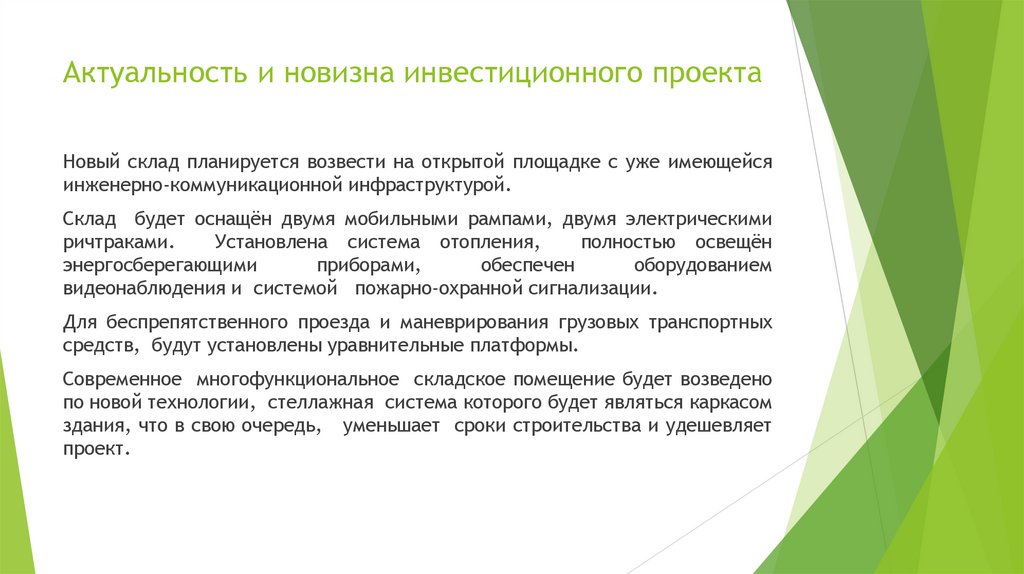 Актуальность и новизна инвестиционного проекта

Новый склад планируется возвести на открытой площадке с уже имеющейся инженерно-коммуникационной инфраструктурой.

Склад будет оснащён двумя мобильными рампами, двумя электрическими ричтраками. Установлена система отопления, полностью освещён энергосберегающими приборами, обеспечен оборудованием видеонаблюдения и системой пожарно-охранной сигнализации.

Для беспрепятственного проезда и маневрирования грузовых транспортных средств, будут установлены уравнительные платформы.

Современное многофункциональное складское помещение будет возведено по новой технологии, стеллажная система которого будет являться каркасом здания, что в свою очередь, уменьшает сроки строительства и удешевляет проект.